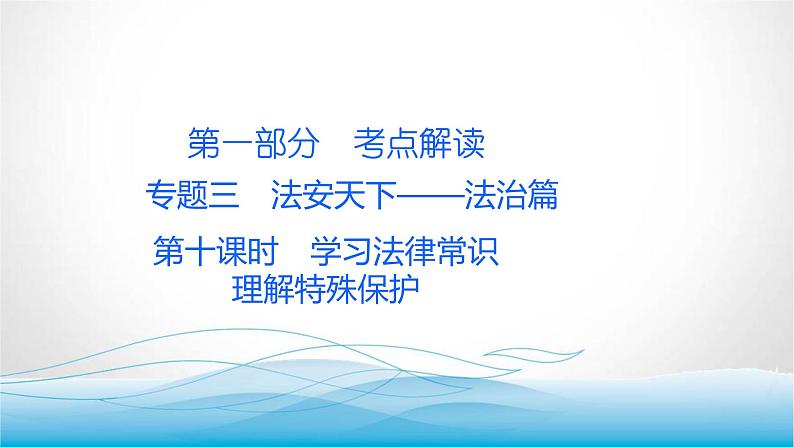 第一部分　考点解读

专题三　法安天下——法治篇

第十课时　学习法律常识
理解特殊保护